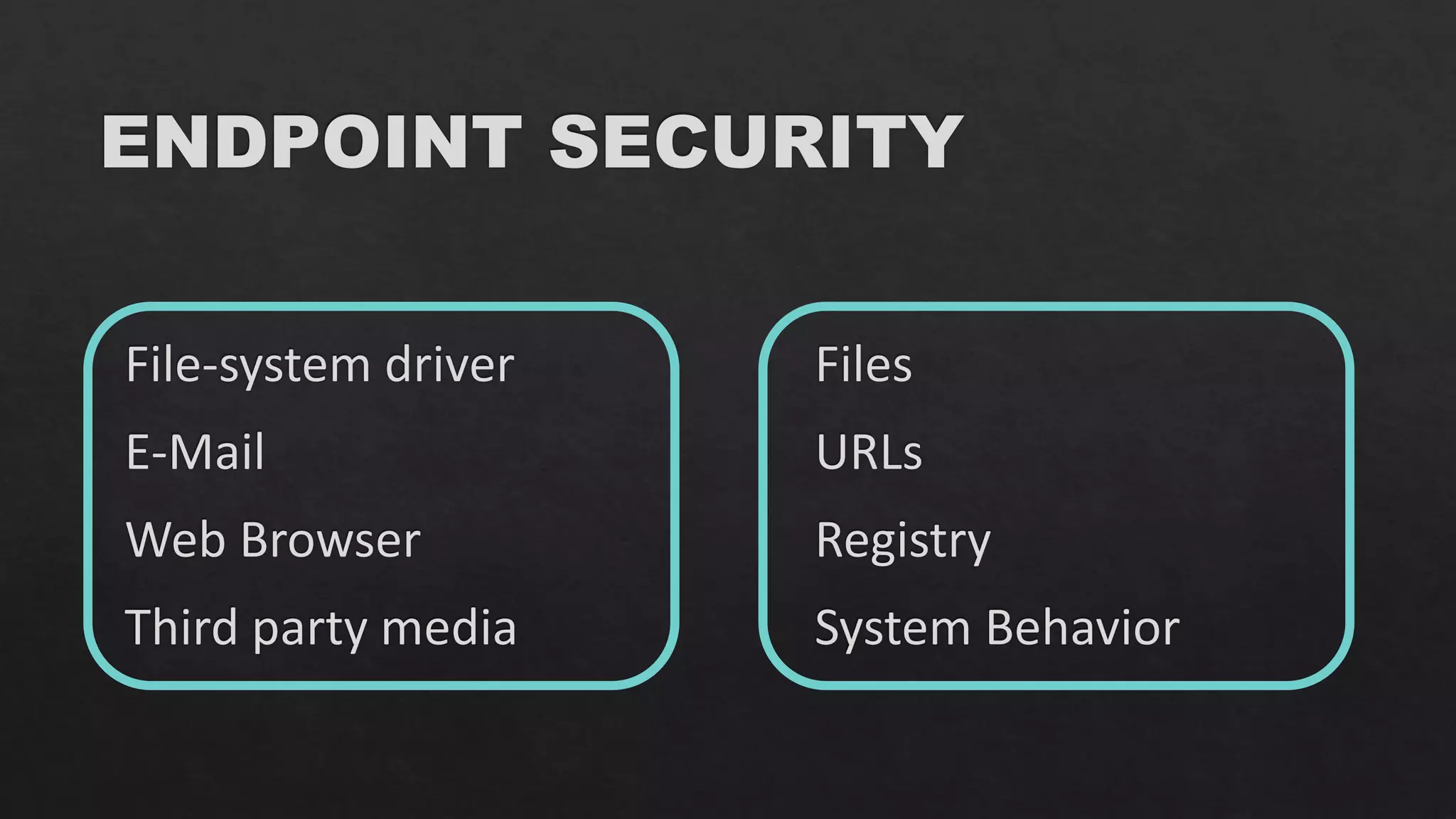 ENDPOINT SECURITY

File-system driver
E-Mail
Web Browser
Third party media

Files
URLs
Registry
System Behavior